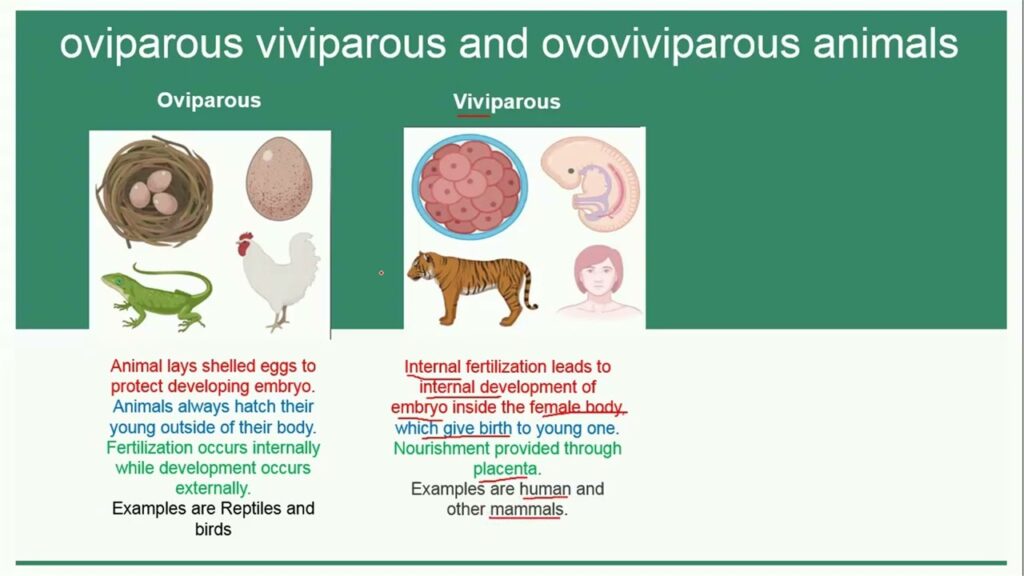 oviparous viviparous and ovoviviparous animals

Oviparous

Animal lays shelled eggs to protect developing embryo. Animals always hatch their young outside of their body. Fertilization occurs internally while development occurs externally. Examples are Reptiles and birds

Viviparous

Internal fertilization leads to internal development of embryo inside the female body, which give birth to young one. Nourishment provided through placenta. Examples are human and other mammals.